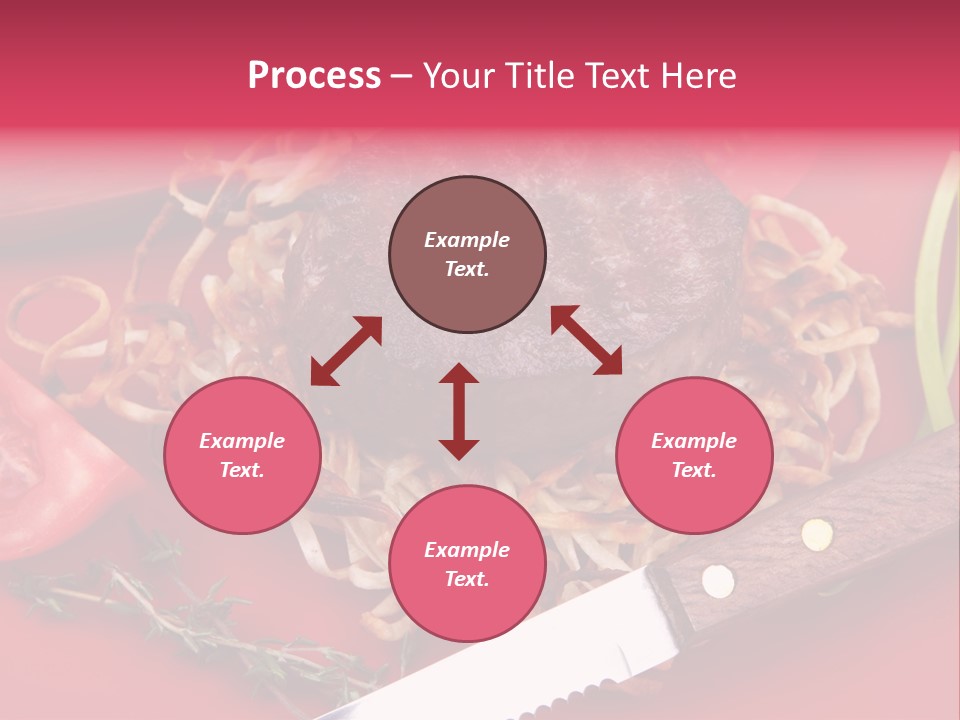 Process – Your Title Text Here

Example Text.

Example Text.

Example Text.

Example Text.